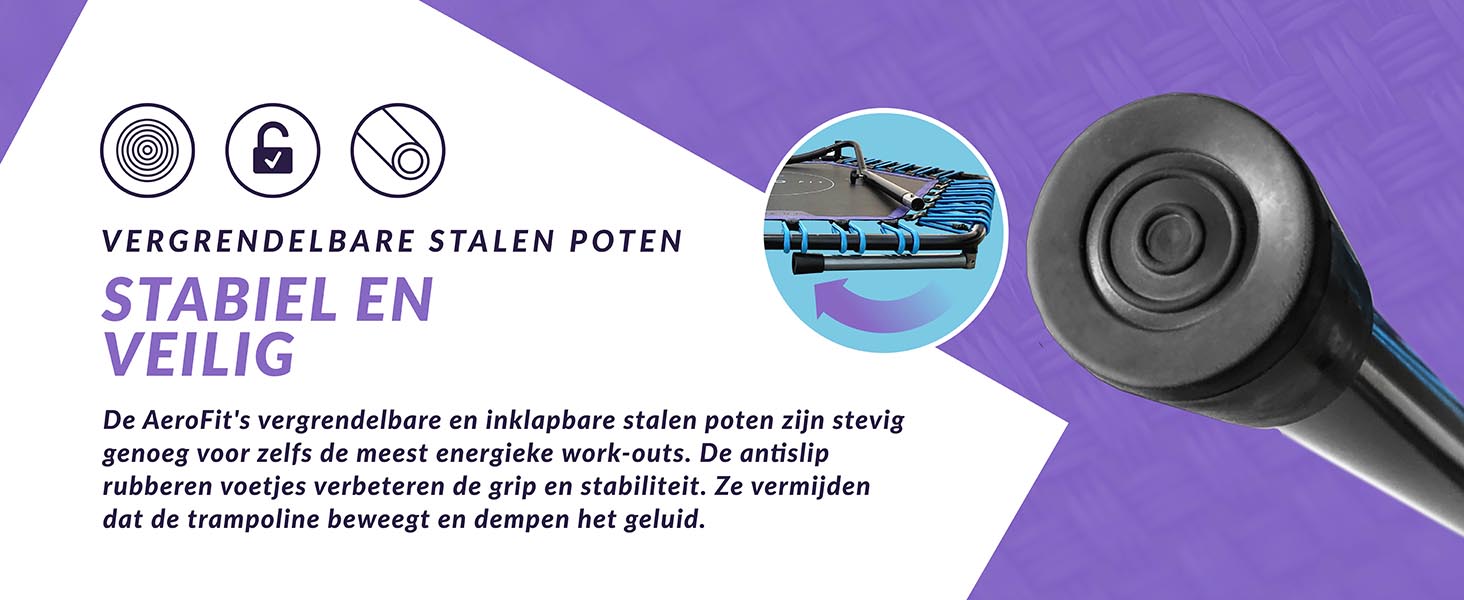 VERGRENDELBARE STALEN POTEN

STABIEL EN VEILIG

De AeroFit's vergrendelbare en inklapbare stalen poten zijn stevig genoeg voor zelfs de meest energieke work-outs. De antislip rubberen voetjes verbeteren de grip en stabiliteit. Ze vermijden dat de trampoline beweegt en dempen het geluid.